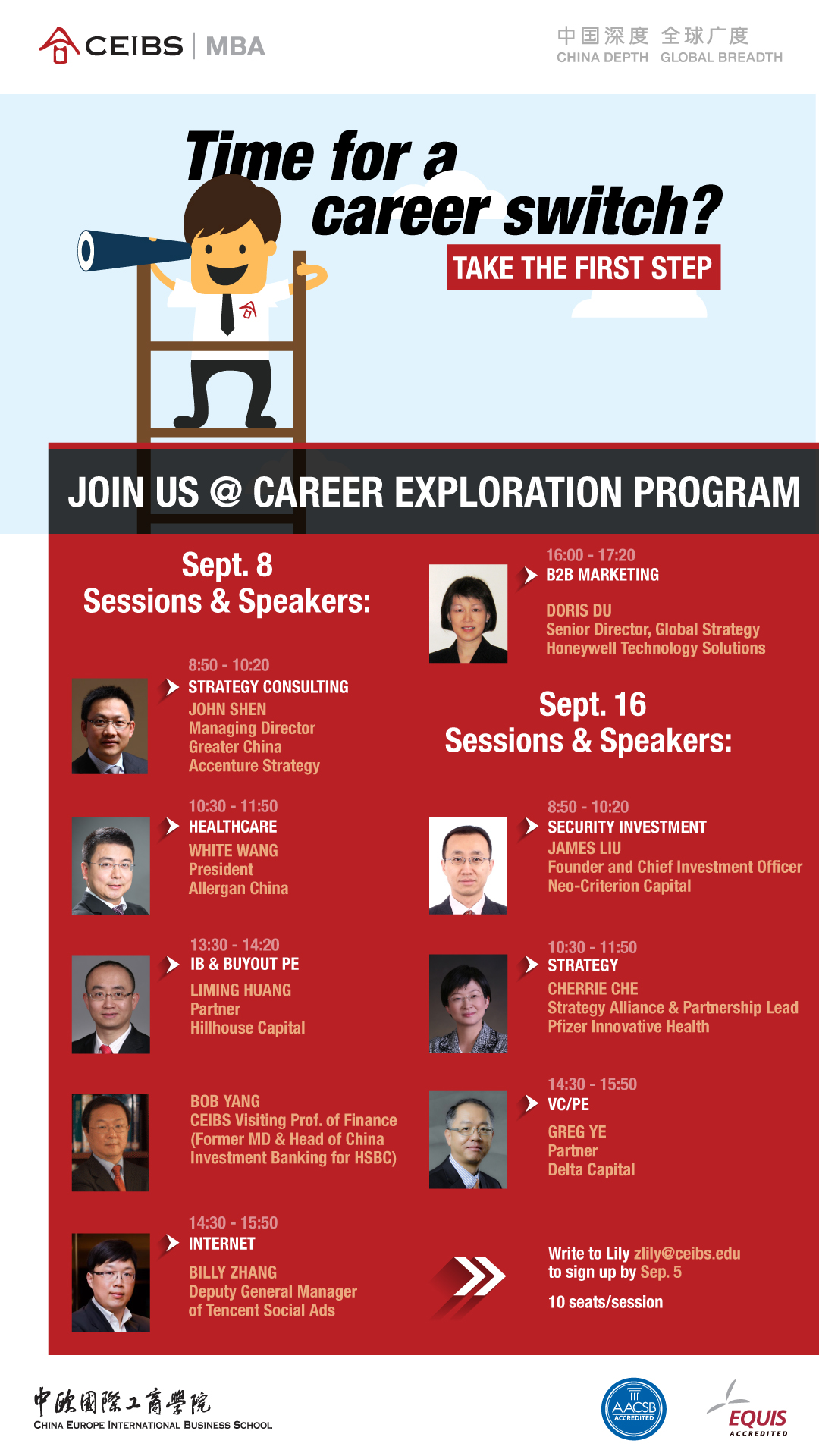 CEIBS | MBA

中国深度 全球广度
CHINA DEPTH GLOBAL BREADTH

Time for a career switch?

TAKE THE FIRST STEP

JOIN US @ CAREER EXPLORATION PROGRAM

Sept. 8
Sessions & Speakers:

8:50 - 10:20
STRATEGY CONSULTING
JOHN SHEN
Managing Director
Greater China
Accenture Strategy

10:30 - 11:50
HEALTHCARE
WHITE WANG
President
Allergan China

13:30 - 14:20
IB & BUYOUT PE
LIMING HUANG
Partner
Hillhouse Capital

BOB YANG
CEIBS Visiting Prof. of Finance
(Former MD & Head of China Investment Banking for HSBC)

14:30 - 15:50
INTERNET
BILLY ZHANG
Deputy General Manager of Tencent Social Ads

16:00 - 17:20
B2B MARKETING
DORIS DU
Senior Director, Global Strategy
Honeywell Technology Solutions

Sept. 16
Sessions & Speakers:

8:50 - 10:20
SECURITY INVESTMENT
JAMES LIU
Founder and Chief Investment Officer
Neo-Criterion Capital

10:30 - 11:50
STRATEGY
CHERRIE CHE
Strategy Alliance & Partnership Lead
Pfizer Innovative Health

14:30 - 15:50
VC/PE
GREG YE
Partner
Delta Capital

Write to Lily zlily@ceibs.edu
to sign up by Sep. 5

10 seats/session

中欧国际工商学院
CHINA EUROPE INTERNATIONAL BUSINESS SCHOOL

AACSB ACCREDITED

EQUIS ACCREDITED